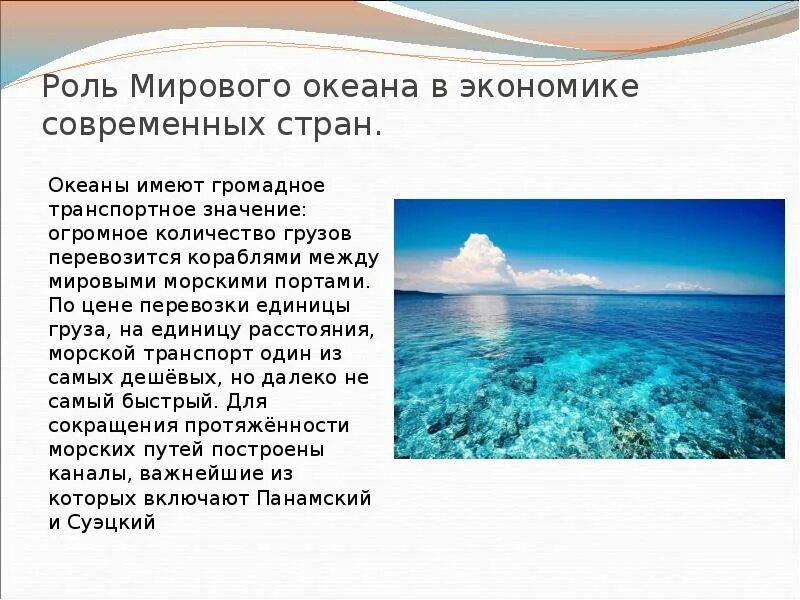 Роль Мирового океана в экономике современных стран.

Океаны имеют громадное транспортное значение: огромное количество грузов перевозится кораблями между мировыми морскими портами. По цене перевозки единицы груза, на единицу расстояния, морской транспорт один из самых дешёвых, но далеко не самый быстрый. Для сокращения протяжённости морских путей построены каналы, важнейшие из которых включают Панамский и Суэцкий